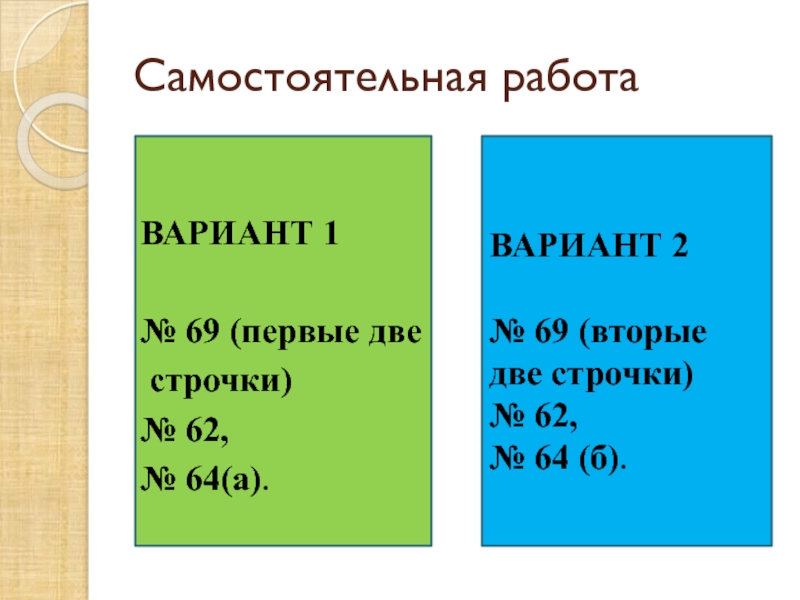 Самостоятельная работа

ВАРИАНТ 1

№ 69 (первые две строчки)
№ 62,
№ 64(а).

ВАРИАНТ 2

№ 69 (вторые две строчки)
№ 62,
№ 64 (б).